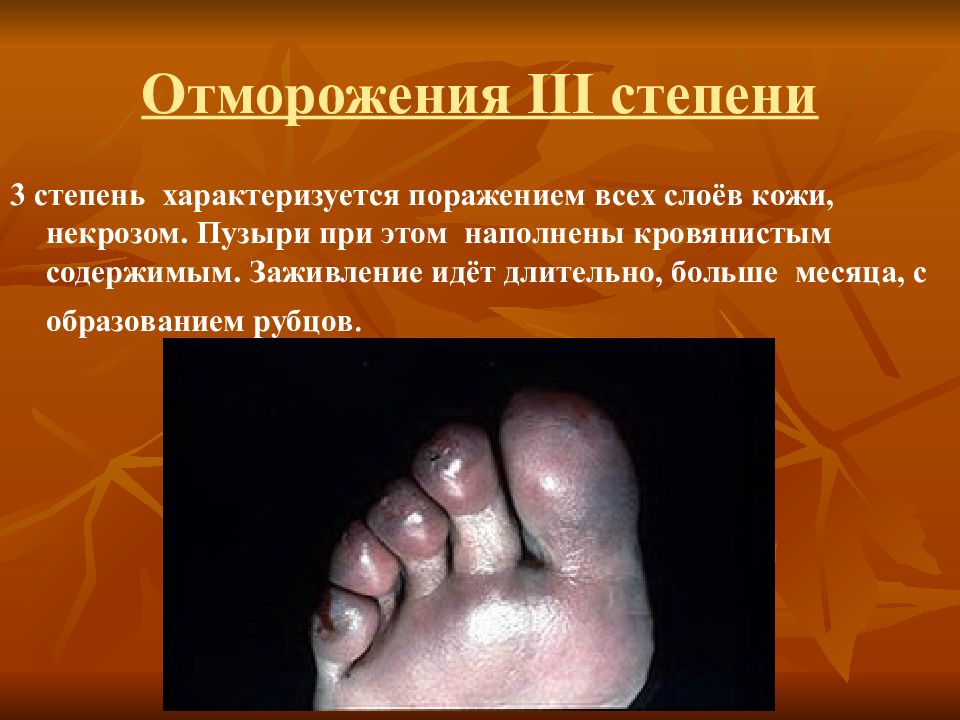 Отморожения III степени

3 степень характеризуется поражением всех слоёв кожи, некрозом. Пузыри при этом наполнены кровянистым содержимым. Заживление идёт длительно, больше месяца, с образованием рубцов.